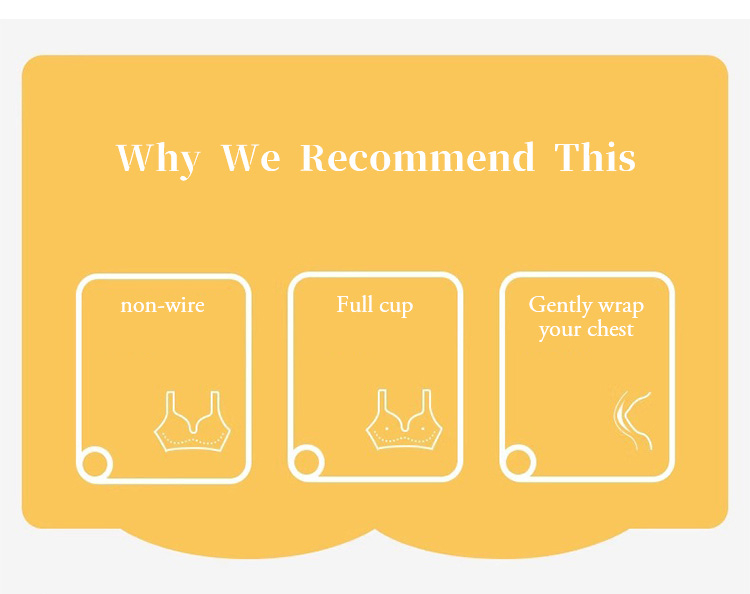 Why We Recommend This

non-wire

Full cup

Gently wrap your chest